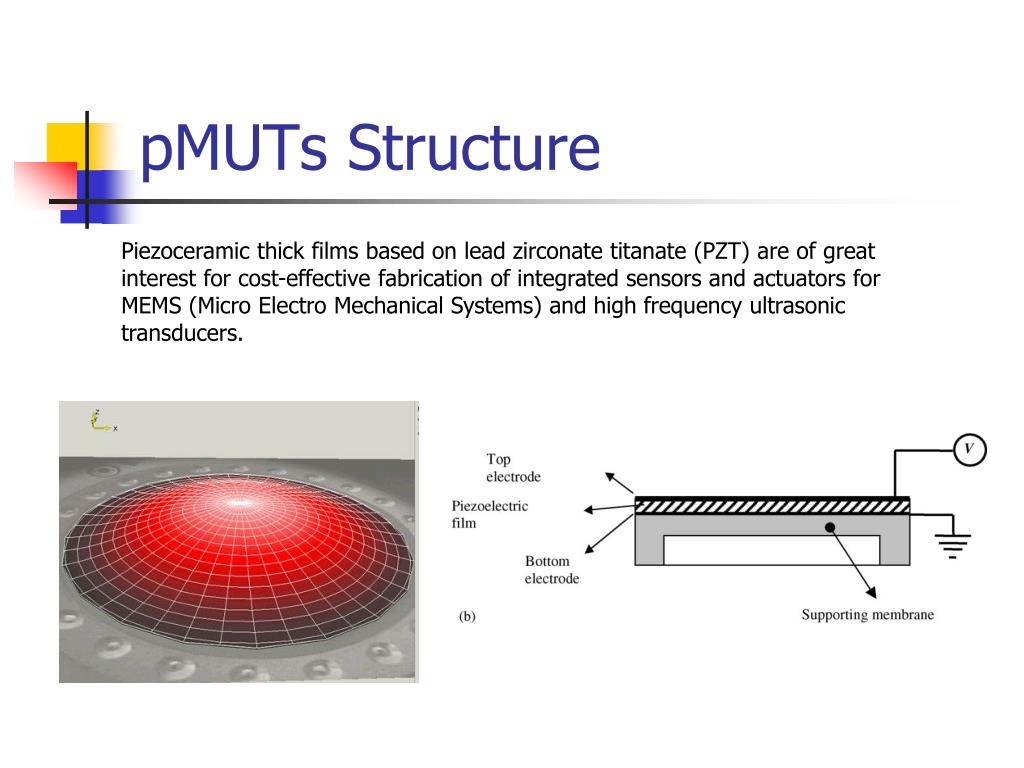 pMUTs Structure

Piezoceramic thick films based on lead zirconate titanate (PZT) are of great interest for cost-effective fabrication of integrated sensors and actuators for MEMS (Micro Electro Mechanical Systems) and high frequency ultrasonic transducers.

z
x

Top electrode

Piezoelectric film

Bottom electrode

V

Supporting membrane

(b)